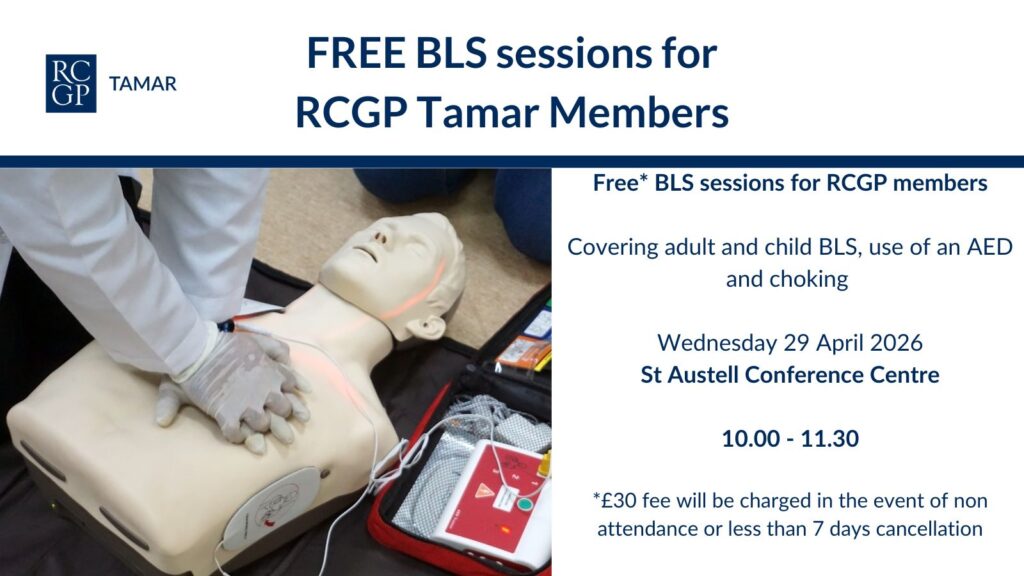 RC GP TAMAR

FREE BLS sessions for RCGP Tamar Members

Free* BLS sessions for RCGP members

Covering adult and child BLS, use of an AED and choking

Wednesday 29 April 2026
St Austell Conference Centre

10.00 - 11.30

*£30 fee will be charged in the event of non attendance or less than 7 days cancellation